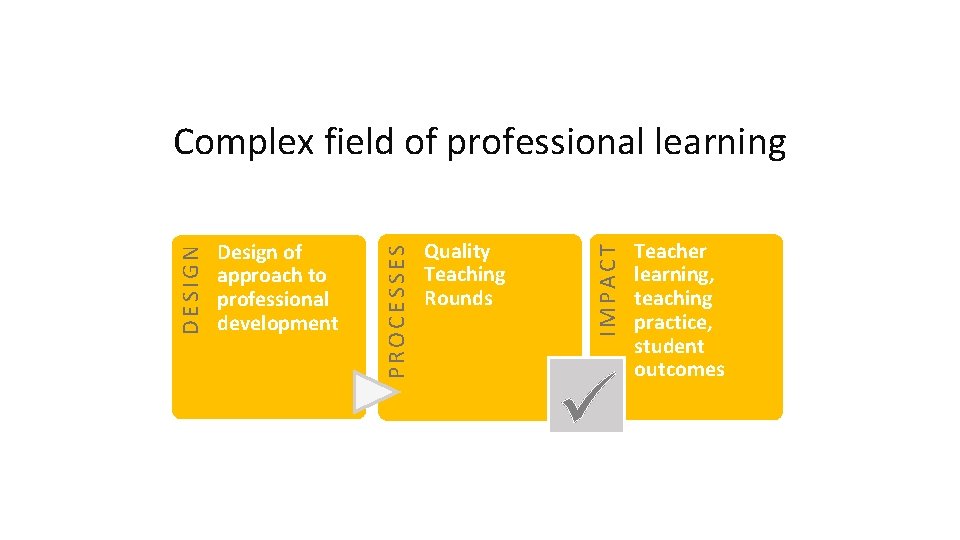 Complex field of professional learning

DESIGN

Design of approach to professional development

PROCESSES

Quality Teaching Rounds

IMPACT

Teacher learning, teaching practice, student outcomes